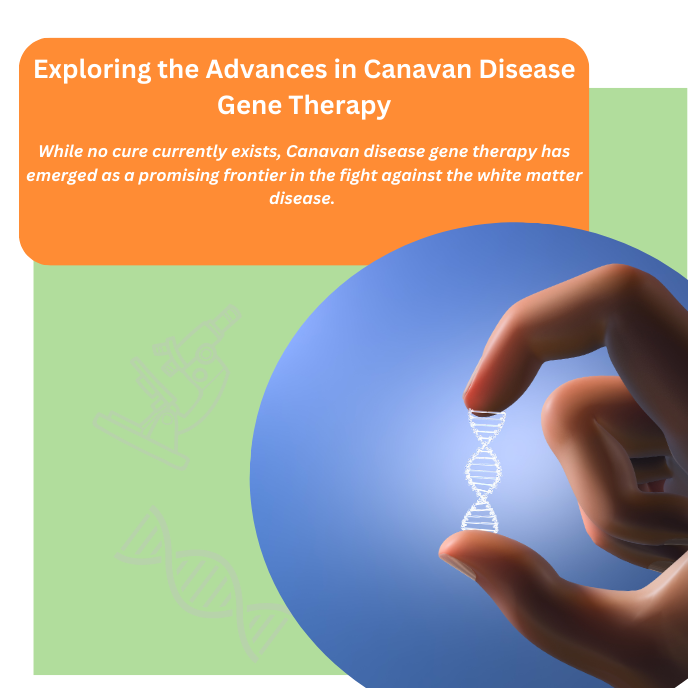 Exploring the Advances in Canavan Disease Gene Therapy

While no cure currently exists, Canavan disease gene therapy has emerged as a promising frontier in the fight against the white matter disease.